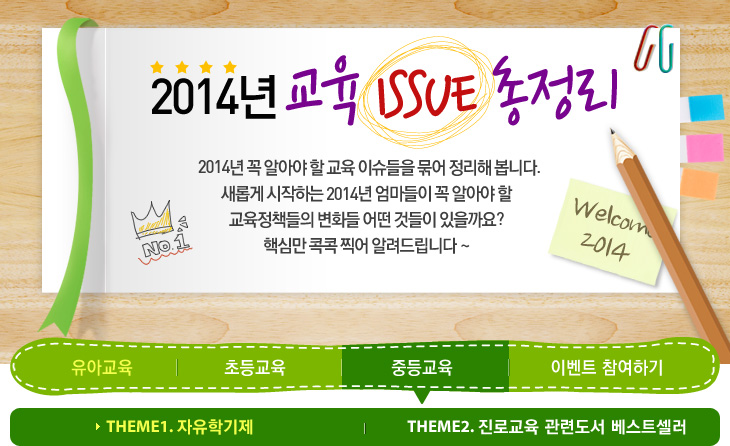 2014년 교육 ISSUE 총정리

2014년 꼭 알아야 할 교육 이슈들을 묶어 정리해 봅니다.
새롭게 시작하는 2014년 엄마들이 꼭 알아야 할
교육정책들의 변화들 어떤 것들이 있을까요?
핵심만 콕콕 찍어 알려드립니다 ~

No.1

Welcome 2014

유아교육 | 초등교육 | 중등교육 | 이벤트 참여하기

THEME1. 자유학기제 | THEME2. 진로교육 관련도서 베스트셀러